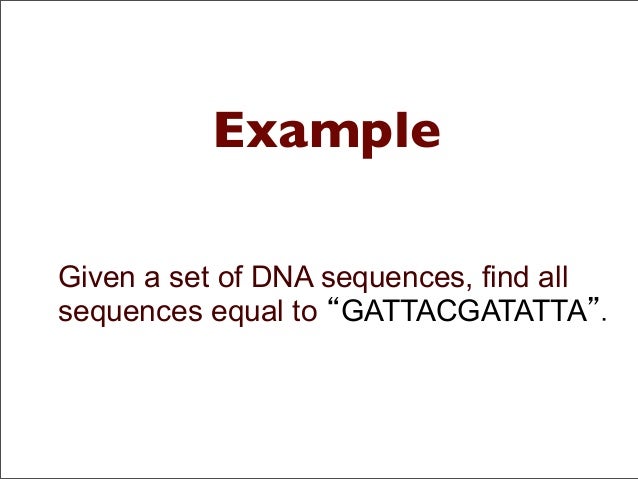 Example

Given a set of DNA sequences, find all sequences equal to “GATTACGATATTA”.